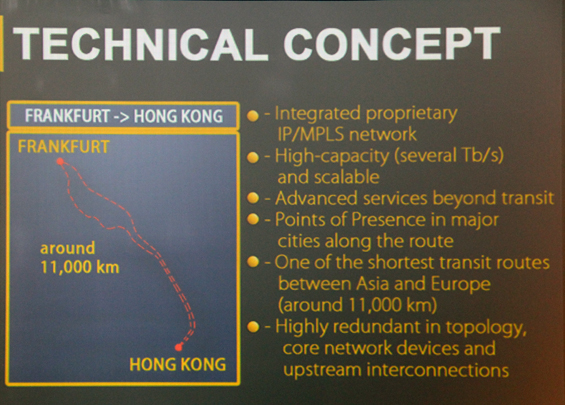 TECHNICAL CONCEPT

FRANKFURT -> HONG KONG

FRANKFURT

around 11,000 km

HONG KONG

- Integrated proprietary IP/MPLS network
- High-capacity (several Tb/s) and scalable
- Advanced services beyond transit
- Points of Presence in major cities along the route
- One of the shortest transit routes between Asia and Europe (around 11,000 km)
- Highly redundant in topology, core network devices and upstream interconnections